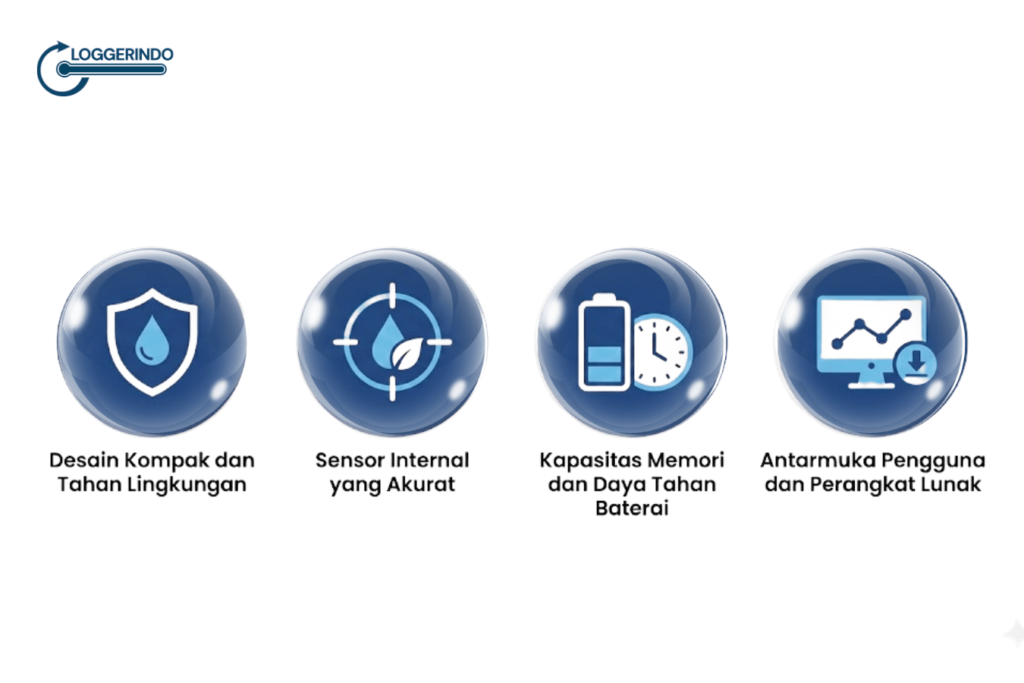 LOGGERINDO

Desain Kompak dan Tahan Lingkungan

Sensor Internal yang Akurat

Kapasitas Memori dan Daya Tahan Baterai

Antarmuka Pengguna dan Perangkat Lunak